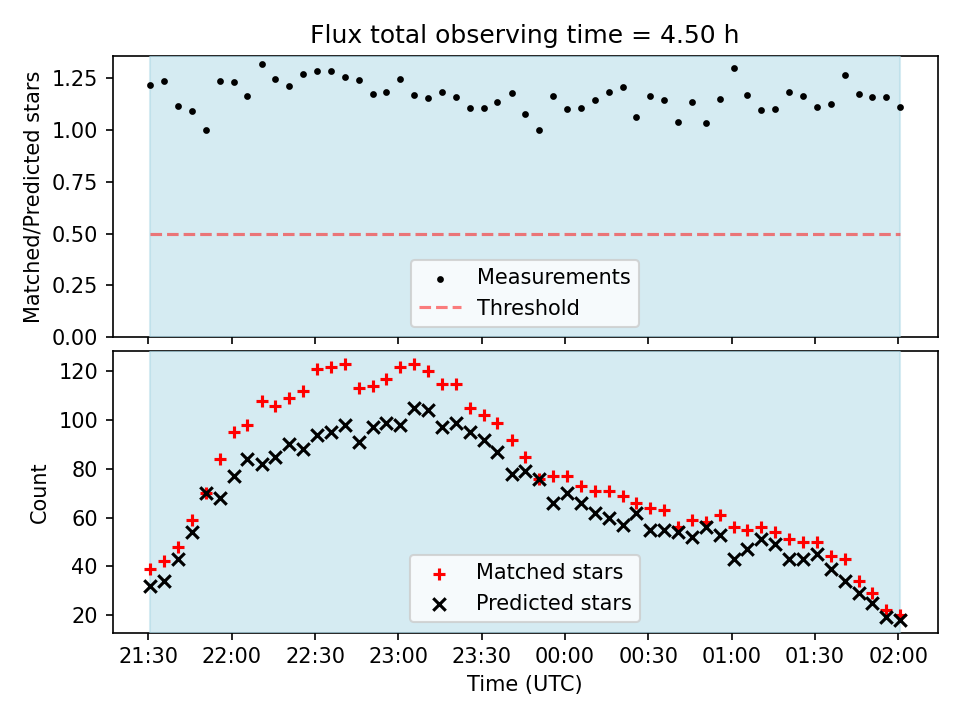 Flux total observing time = 4.50 h

Matched/Predicted stars

1.25
1.00
0.75
0.50
0.25
0.00

Measurements
Threshold

Count

120
100
80
60
40
20

Matched stars
Predicted stars

21:30 22:00 22:30 23:00 23:30 00:00 00:30 01:00 01:30 02:00

Time (UTC)